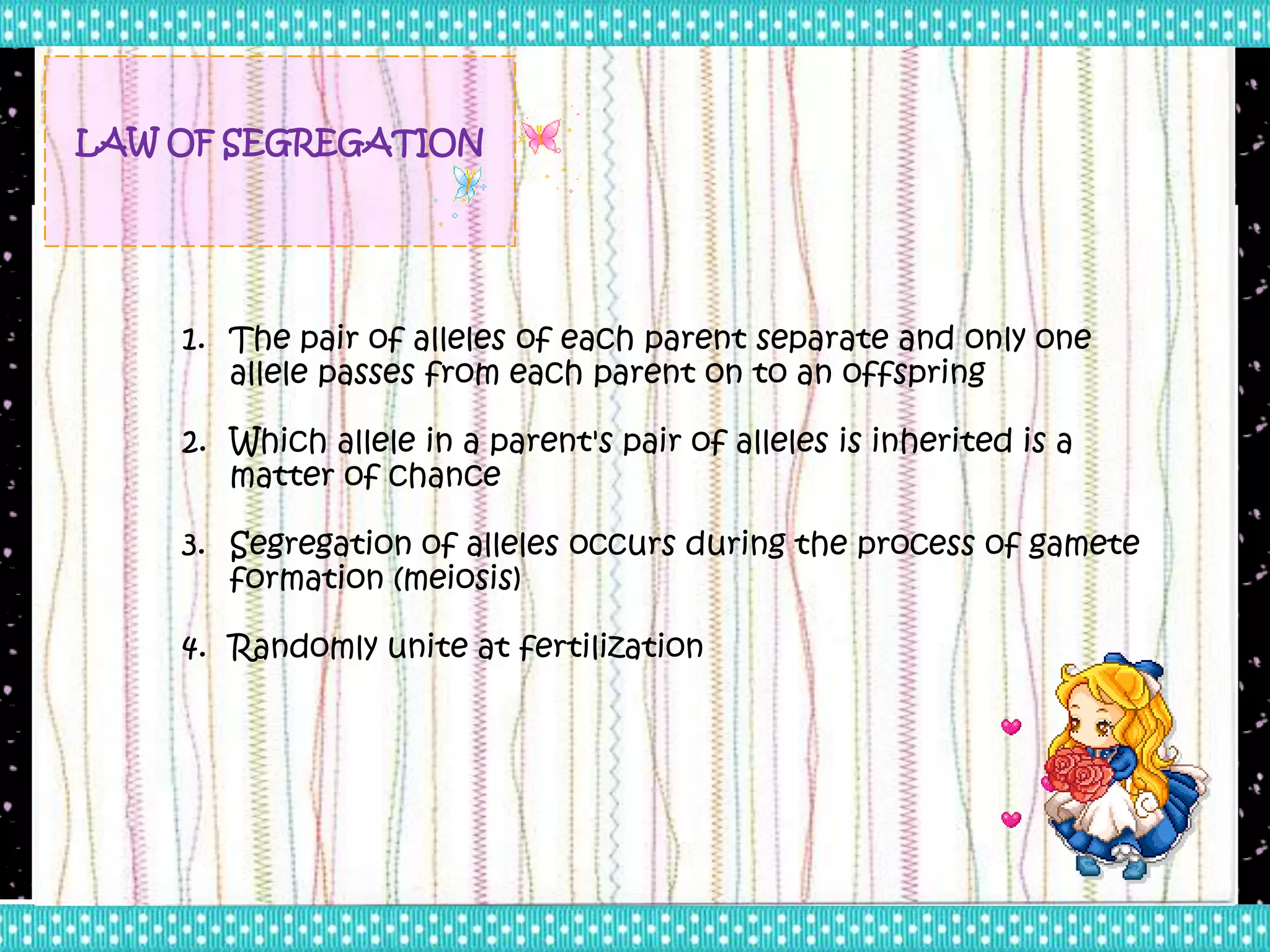 LAW OF SEGREGATION

1. The pair of alleles of each parent separate and only one allele passes from each parent on to an offspring

2. Which allele in a parent's pair of alleles is inherited is a matter of chance

3. Segregation of alleles occurs during the process of gamete formation (meiosis)

4. Randomly unite at fertilization